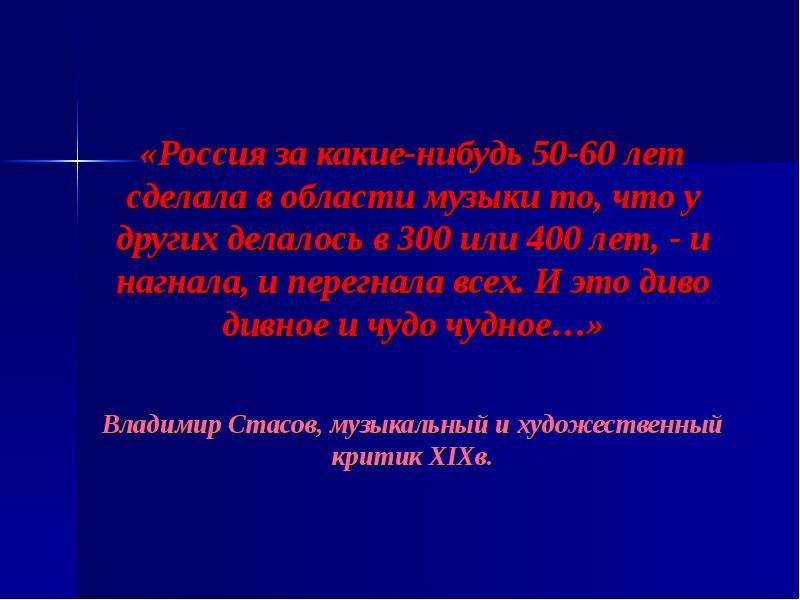 «Россия за какие-нибудь 50-60 лет сделала в области музыки то, что у других делалось в 300 или 400 лет, - и нагнала, и перегнала всех. И это диво дивное и чудо чудное…»

Владимир Стасов, музыкальный и художественный критик XIXв.